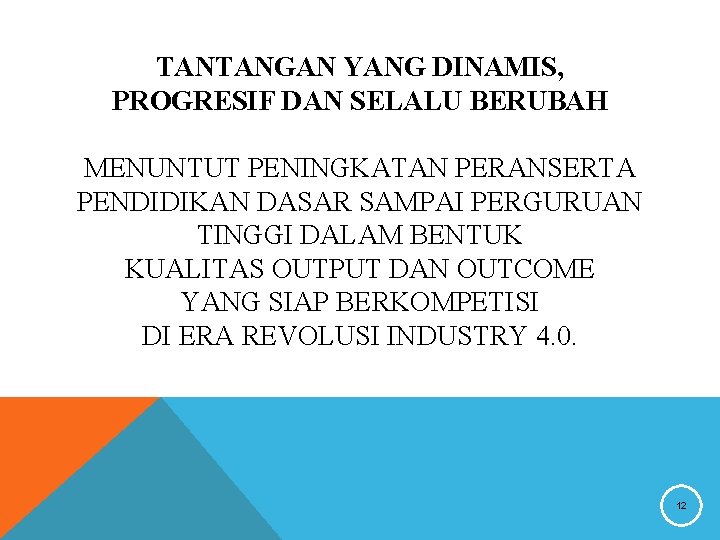 TANTANGAN YANG DINAMIS, PROGRESIF DAN SELALU BERUBAH

MENUNTUT PENINGKATAN PERANSERTA PENDIDIKAN DASAR SAMPAI PERGURUAN TINGGI DALAM BENTUK
KUALITAS OUTPUT DAN OUTCOME
YANG SIAP BERKOMPETISI
DI ERA REVOLUSI INDUSTRY 4.0.

12